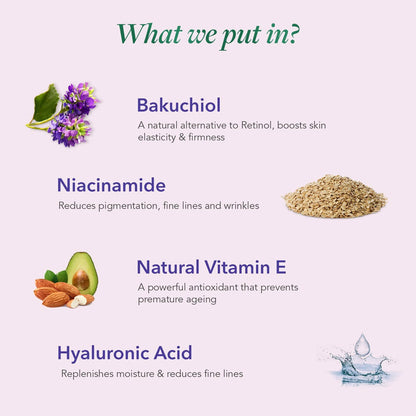 What we put in?

Bakuchiol
A natural alternative to Retinol, boosts skin elasticity & firmness

Niacinamide
Reduces pigmentation, fine lines and wrinkles

Natural Vitamin E
A powerful antioxidant that prevents premature ageing

Hyaluronic Acid
Replenishes moisture & reduces fine lines